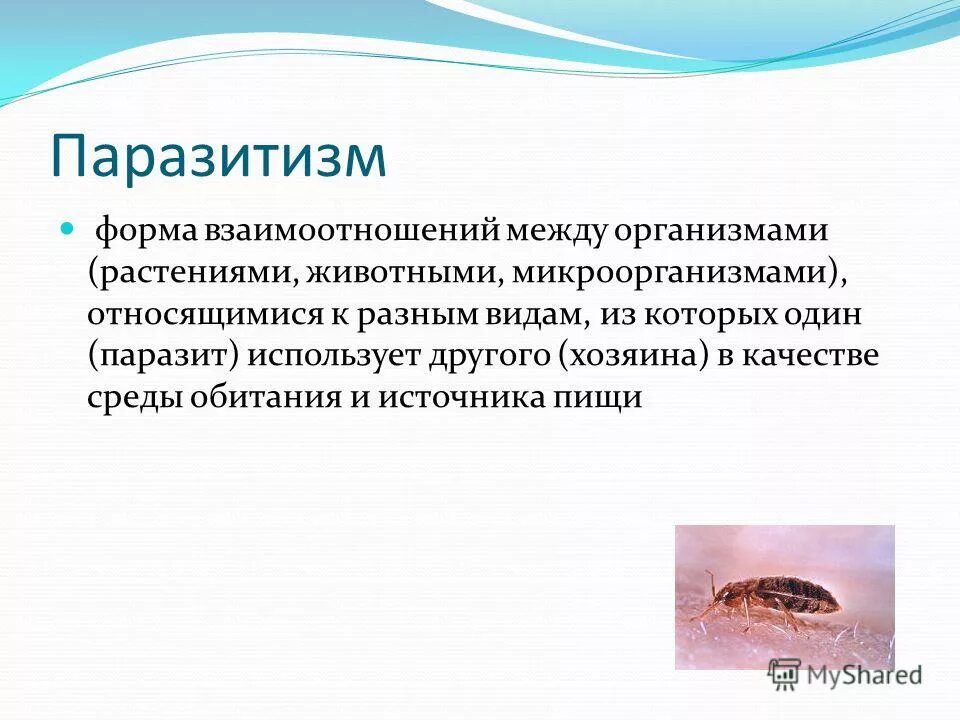 Паразитизм

форма взаимоотношений между организмами (растениями, животными, микроорганизмами), относящимися к разным видам, из которых один (паразит) использует другого (хозяина) в качестве среды обитания и источника пищи

MyShared